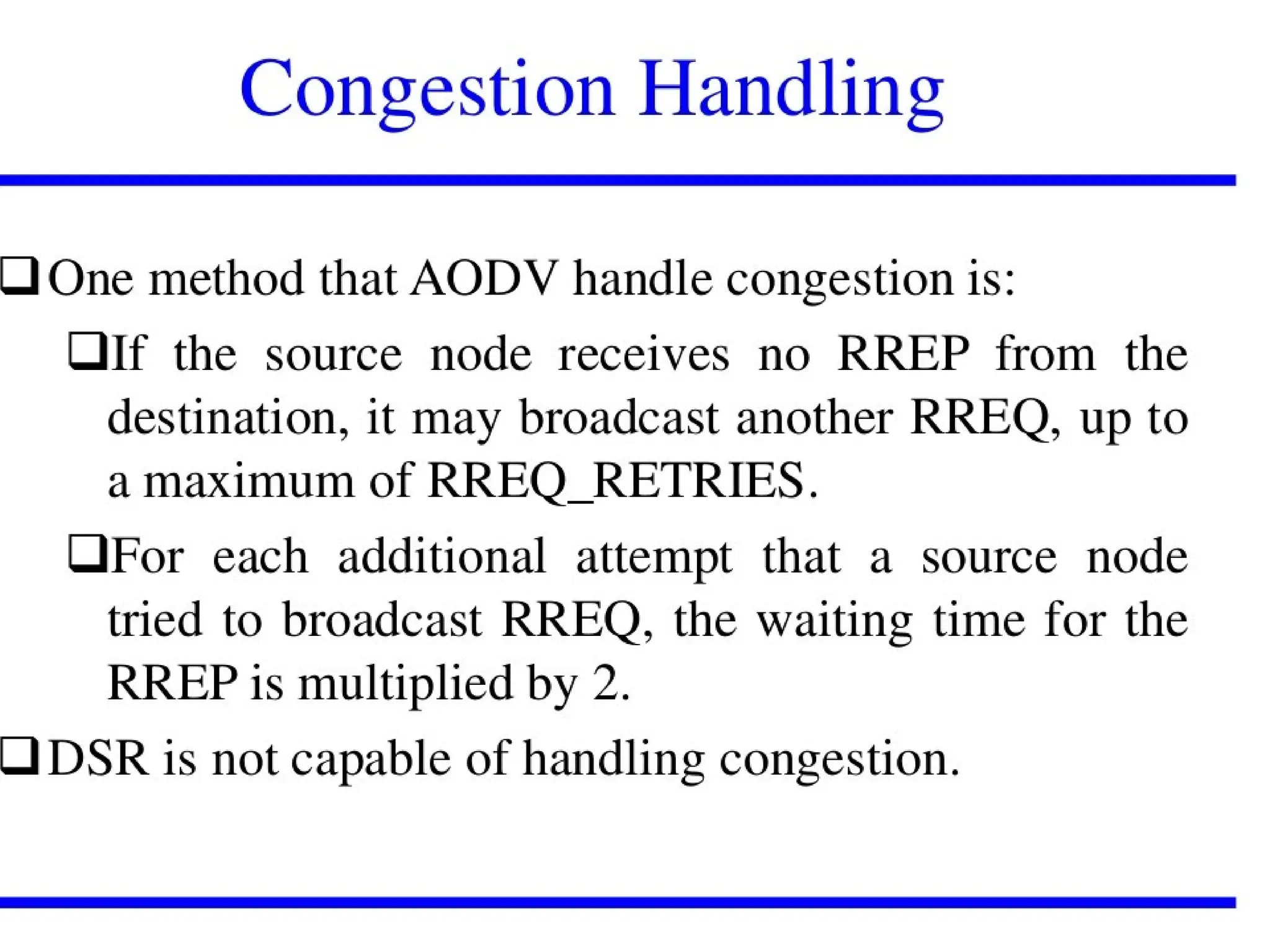 Congestion Handling

❑ One method that AODV handle congestion is:

❑ If the source node receives no RREP from the destination, it may broadcast another RREQ, up to a maximum of RREQ_RETRIES.

❑ For each additional attempt that a source node tried to broadcast RREQ, the waiting time for the RREP is multiplied by 2.

❑ DSR is not capable of handling congestion.